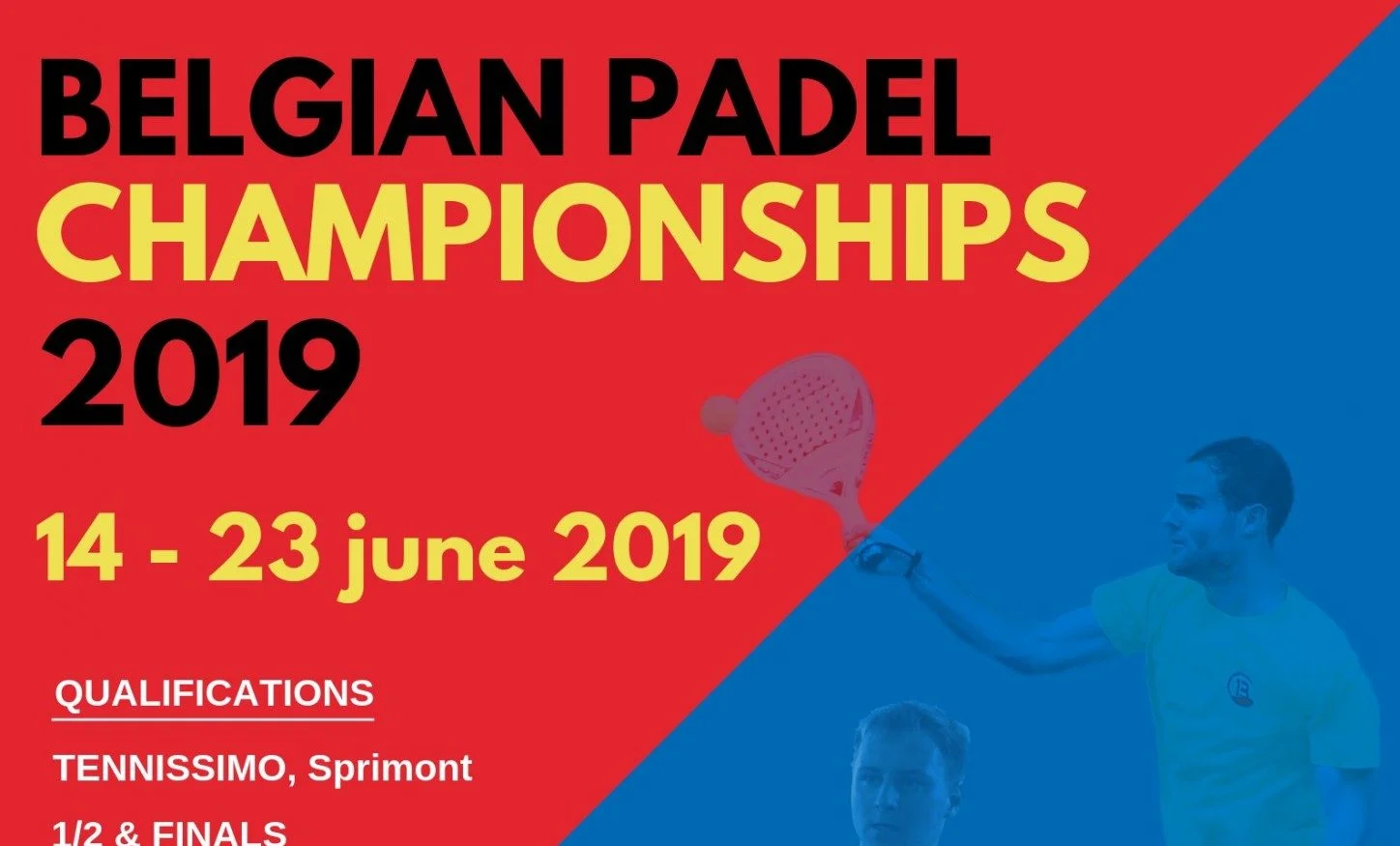 BELGIAN PADEL CHAMPIONSHIPS 2019

14 - 23 june 2019

QUALIFICATIONS

TENNISSIMO, Sprimont

1/2 & FINALS